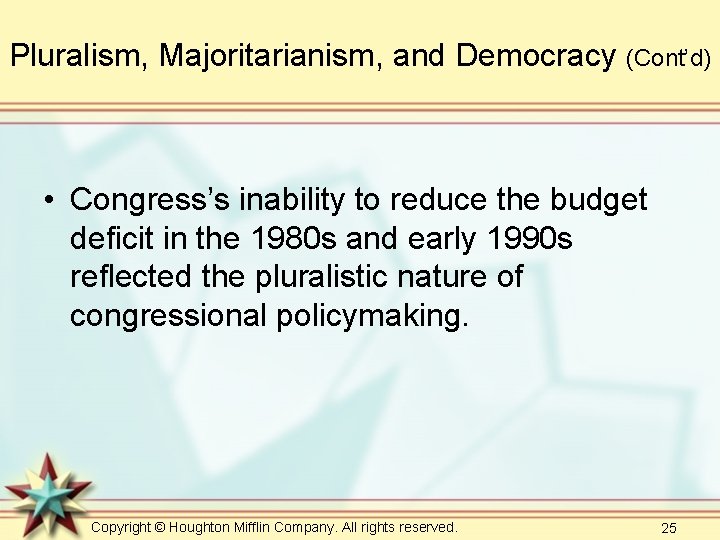 Pluralism, Majoritarianism, and Democracy (Cont'd)

• Congress's inability to reduce the budget deficit in the 1980s and early 1990s reflected the pluralistic nature of congressional policymaking.

Copyright © Houghton Mifflin Company. All rights reserved.

25